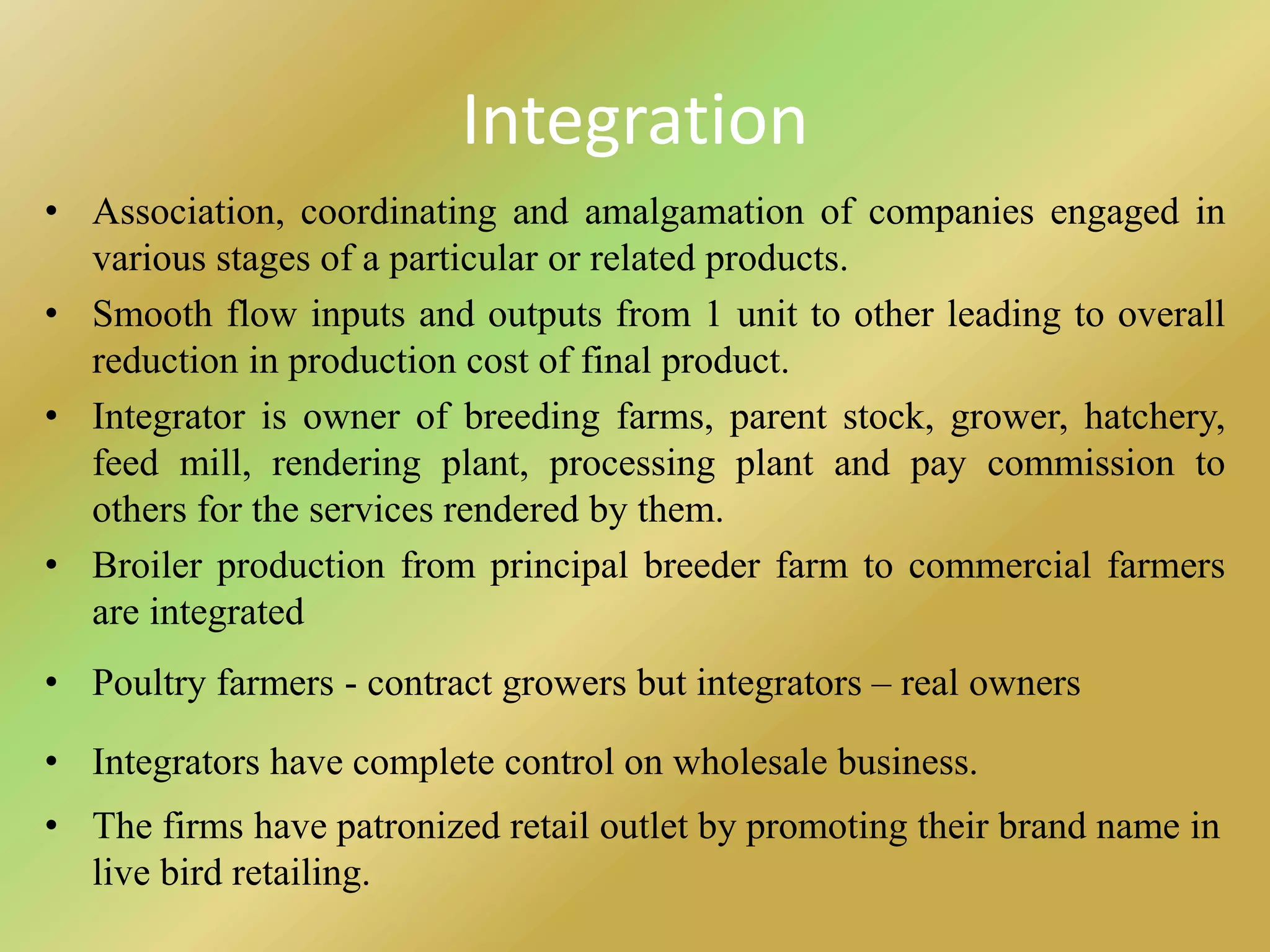 Integration

• Association, coordinating and amalgamation of companies engaged in various stages of a particular or related products.

• Smooth flow inputs and outputs from 1 unit to other leading to overall reduction in production cost of final product.

• Integrator is owner of breeding farms, parent stock, grower, hatchery, feed mill, rendering plant, processing plant and pay commission to others for the services rendered by them.

• Broiler production from principal breeder farm to commercial farmers are integrated

• Poultry farmers - contract growers but integrators – real owners

• Integrators have complete control on wholesale business.

• The firms have patronized retail outlet by promoting their brand name in live bird retailing.